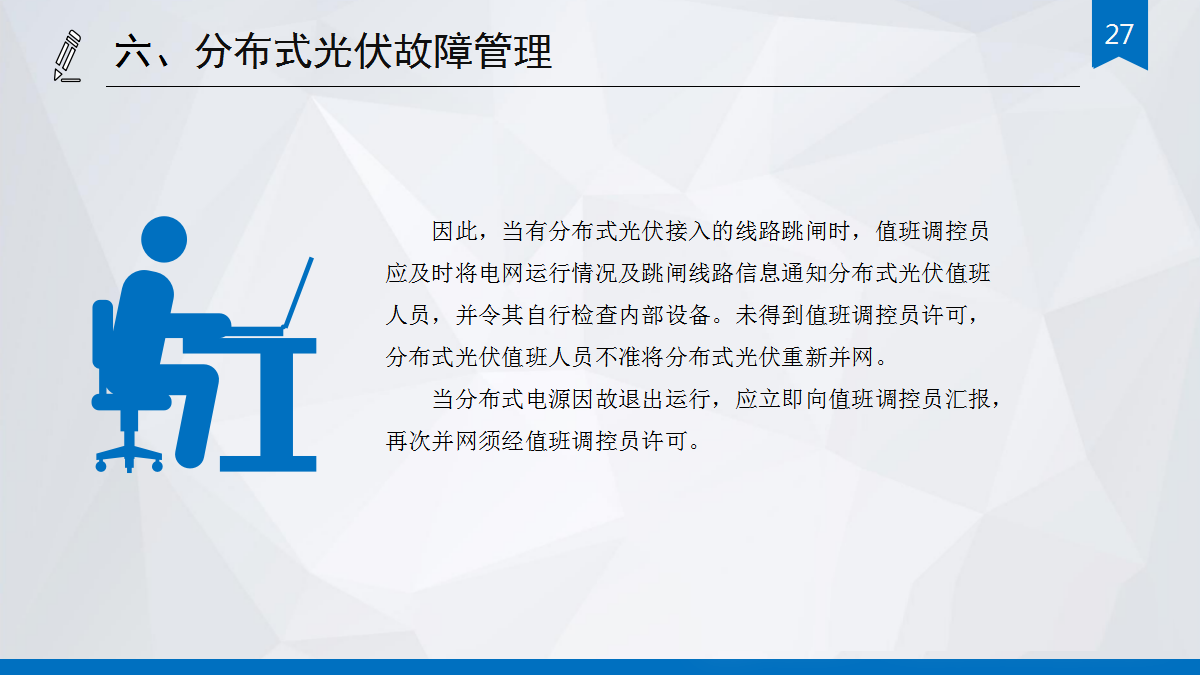 六、分布式光伏故障管理

27

因此，当有分布式光伏接入的线路跳闸时，值班调控员应及时将电网运行情况及跳闸线路信息通知分布式光伏值班人员，并令其自行检查内部设备。未得到值班调控员许可，分布式光伏值班人员不准将分布式光伏重新并网。

当分布式电源因故退出运行，应立即向值班调控员汇报，再次并网须经值班调控员许可。